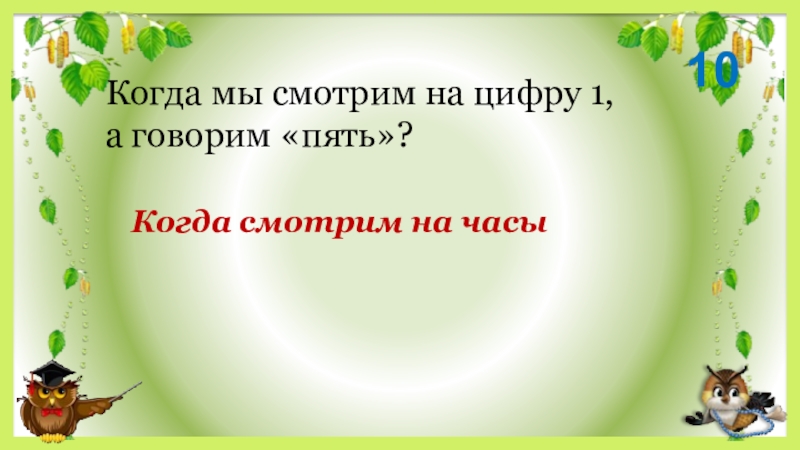 10

Когда мы смотрим на цифру 1, а говорим «пять»?

Когда смотрим на часы